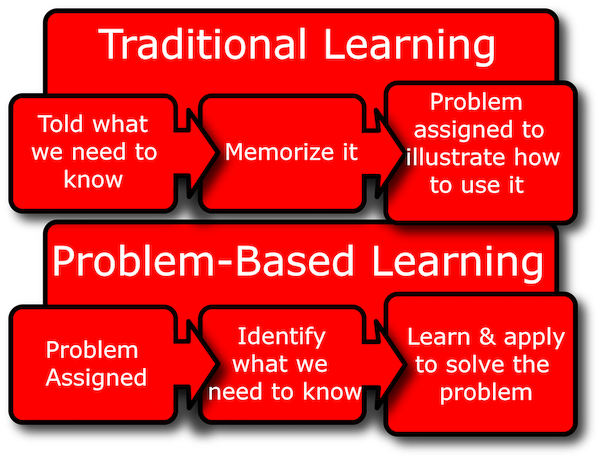 Traditional Learning

Told what we need to know

Memorize it

Problem assigned to illustrate how to use it

Problem-Based Learning

Problem Assigned

Identify what we need to know

Learn & apply to solve the problem